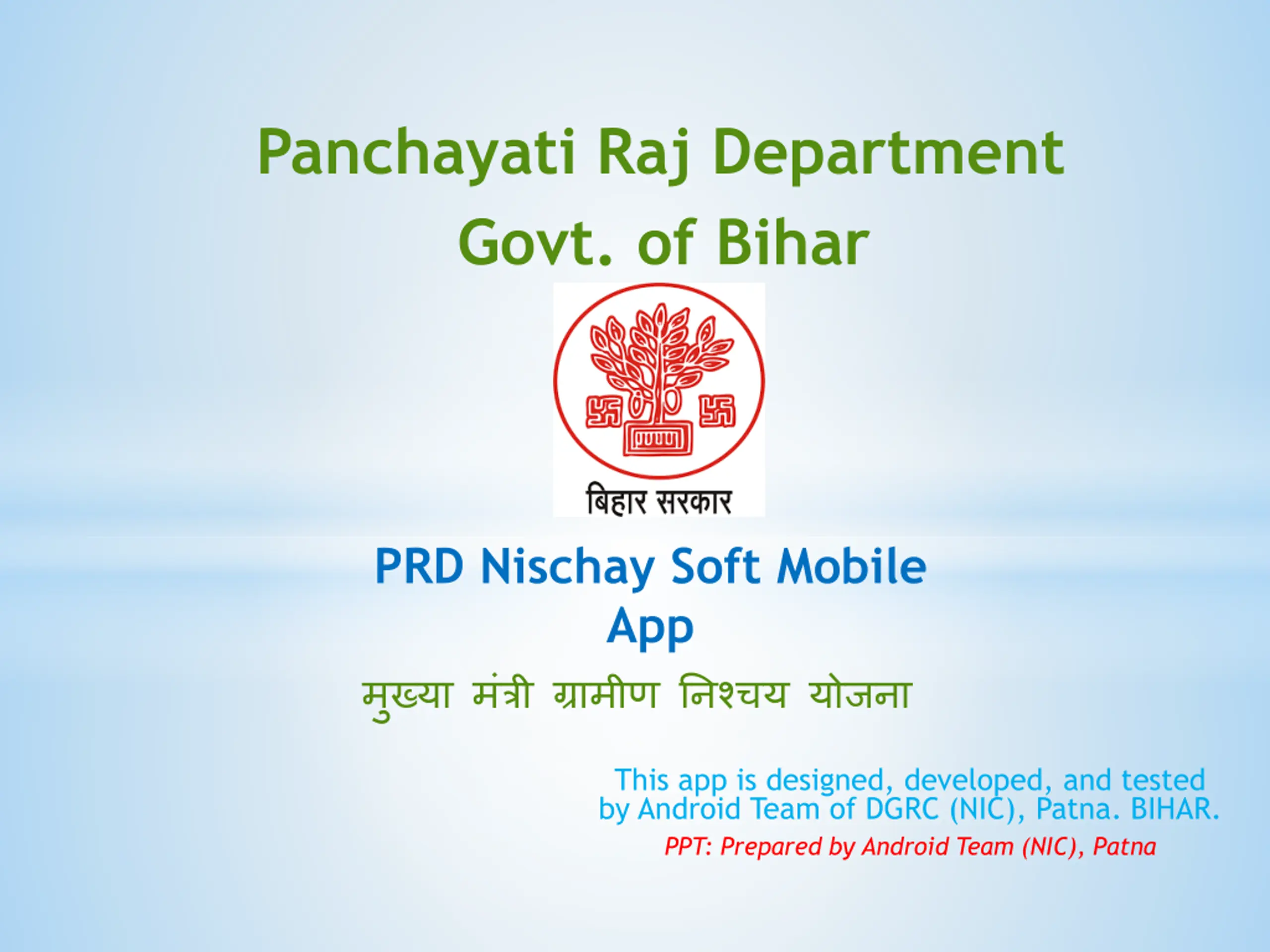 Panchayati Raj Department
Govt. of Bihar

बिहार सरकार

PRD Nischay Soft Mobile App

मुख्या मंत्री ग्रामीण निश्चय योजना

This app is designed, developed, and tested by Android Team of DGRC (NIC), Patna. BIHAR.

PPT: Prepared by Android Team (NIC), Patna